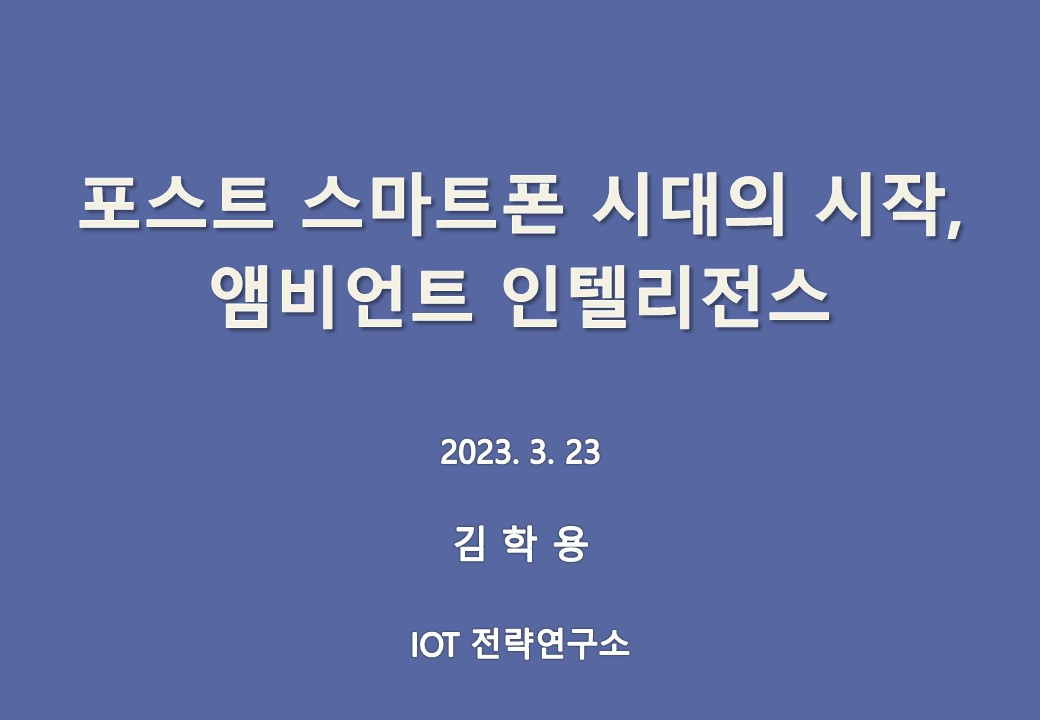 포스트 스마트폰 시대의 시작,
앰비언트 인텔리전스

2023. 3. 23

김 학 용

IOT 전략연구소